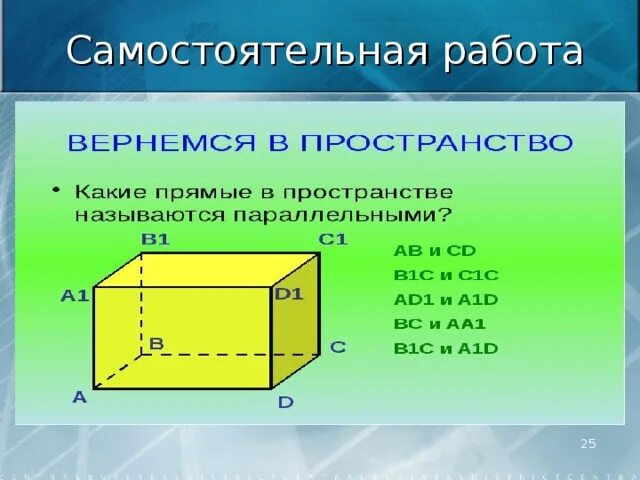 Самостоятельная работа

ВЕРНЕМСЯ В ПРОСТРАНСТВО

• Какие прямые в пространстве называются параллельными?

B1

C1

A1

D1

B

C

A

D

AB и CD

B1C и C1C

AD1 и A1D

BC и AA1

B1C и A1D

25